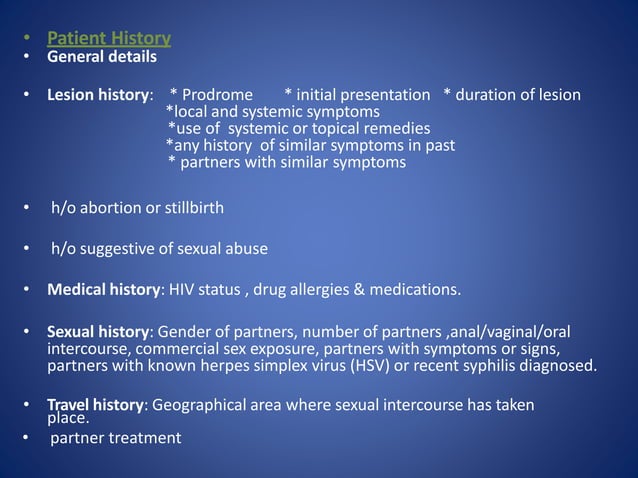 • Patient History
• General details

• Lesion history: * Prodrome * initial presentation * duration of lesion
*local and systemic symptoms
*use of systemic or topical remedies
*any history of similar symptoms in past
* partners with similar symptoms

• h/o abortion or stillbirth

• h/o suggestive of sexual abuse

• Medical history: HIV status , drug allergies & medications.

• Sexual history: Gender of partners, number of partners ,anal/vaginal/oral intercourse, commercial sex exposure, partners with symptoms or signs, partners with known herpes simplex virus (HSV) or recent syphilis diagnosed.

• Travel history: Geographical area where sexual intercourse has taken place.
• partner treatment